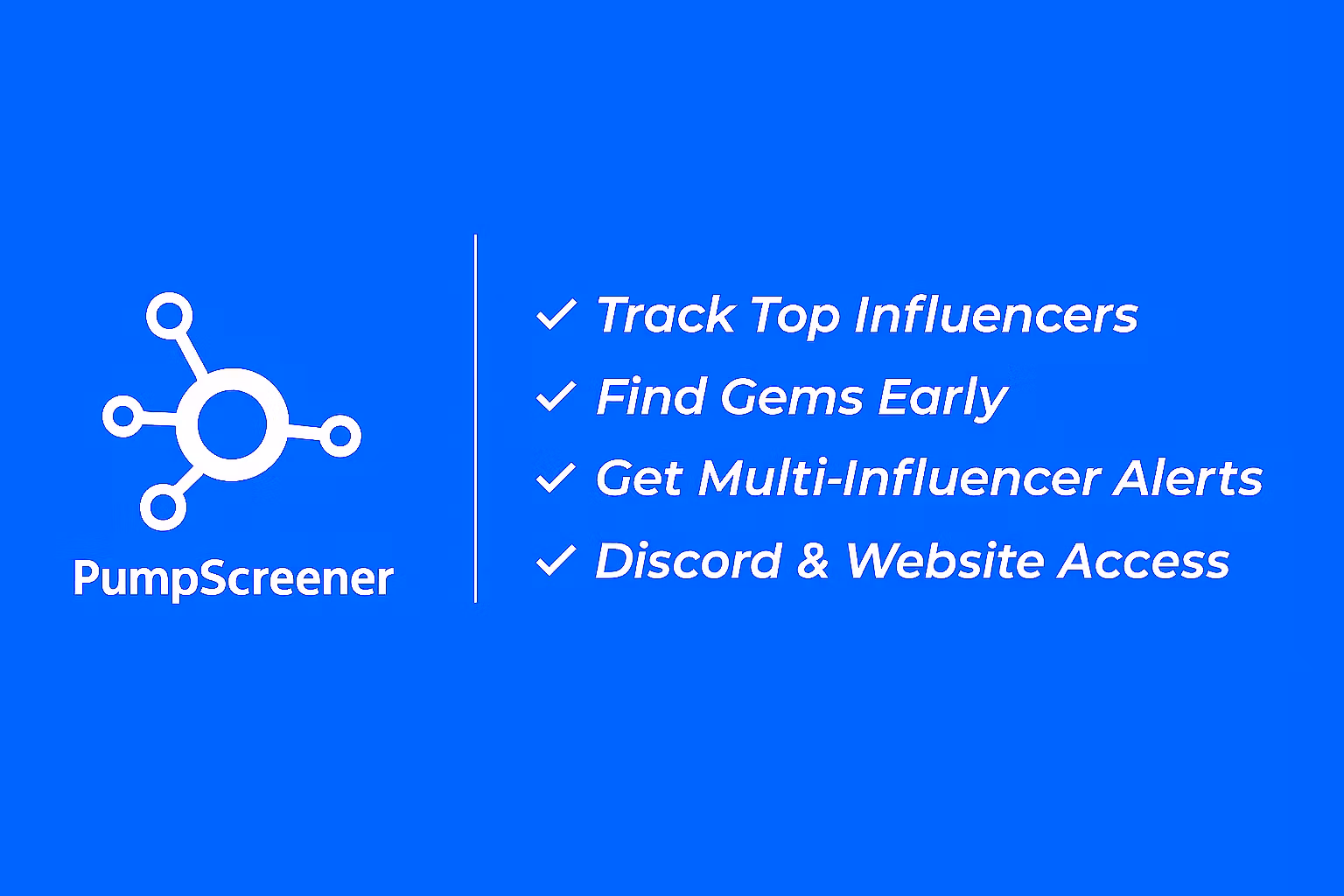 PumpScreener

✓ Track Top Influencers
✓ Find Gems Early
✓ Get Multi-Influencer Alerts
✓ Discord & Website Access